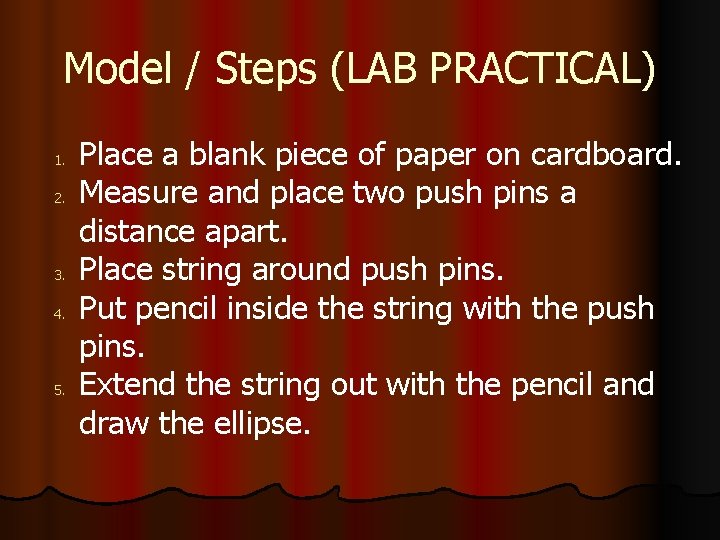 Model / Steps (LAB PRACTICAL)

1. Place a blank piece of paper on cardboard.
2. Measure and place two push pins a distance apart.
3. Place string around push pins.
4. Put pencil inside the string with the push pins.
5. Extend the string out with the pencil and draw the ellipse.